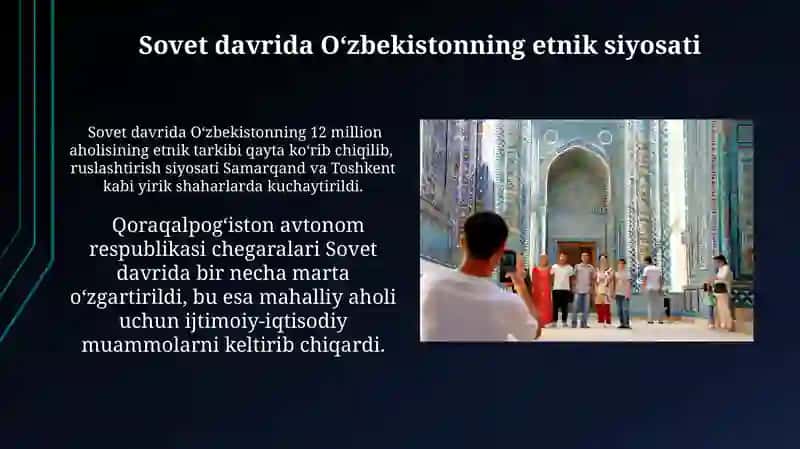 Sovet davrida O‘zbekistonning etnik siyosati

Sovet davrida O‘zbekistonning 12 million aholisining etnik tarkibi qayta ko‘rib chiqilib, ruslashtirish siyosati Samarqand va Toshkent kabi yirik shaharlarda kuchaytirildi.

Qoraqalpog‘iston avtonom respublikasi chegaralari Sovet davrida bir necha marta o‘zgartirildi, bu esa mahalliy aholi uchun ijtimoiy-iqtisodiy muammolarni keltirib chiqardi.